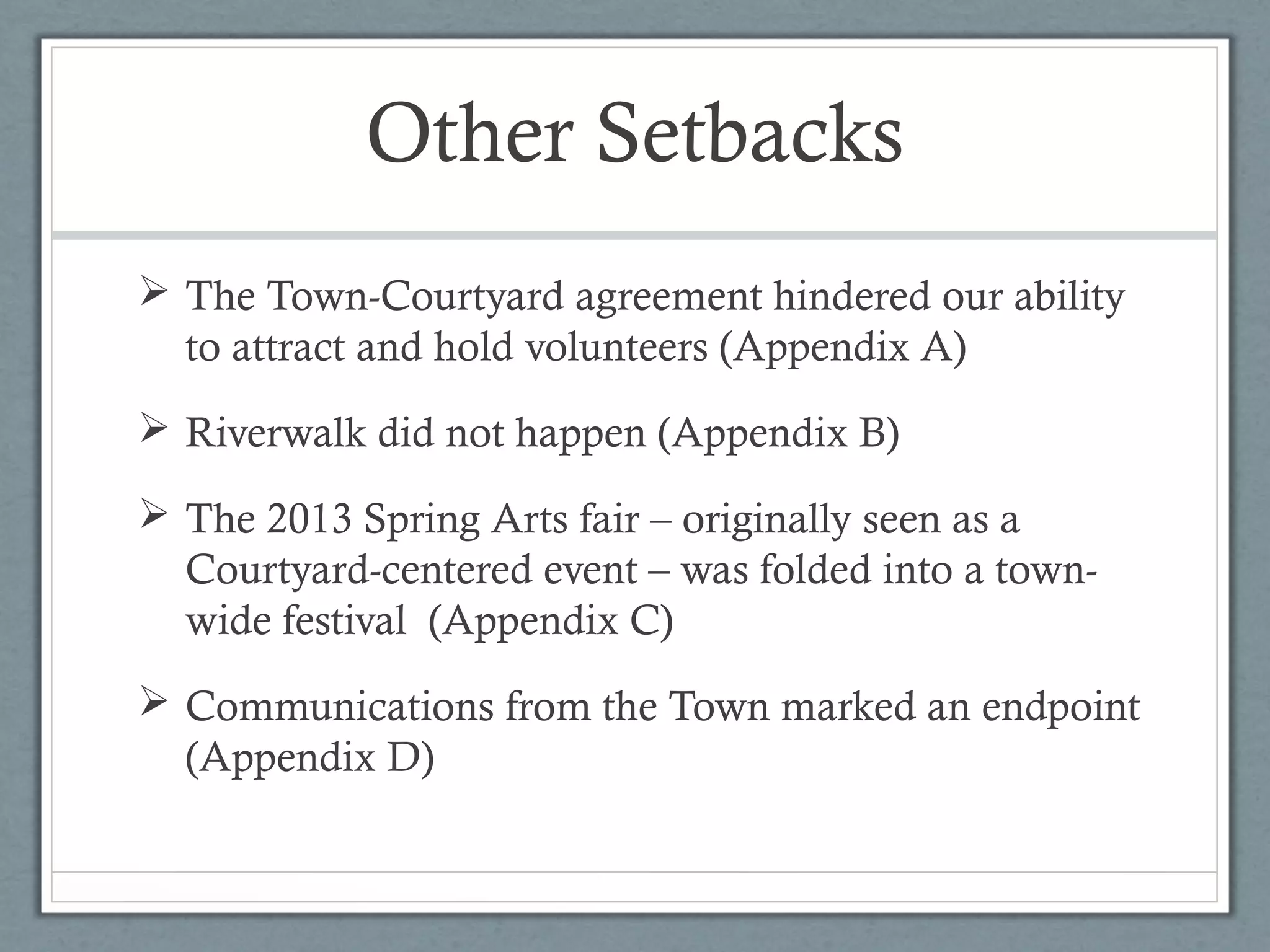 Other Setbacks

➢ The Town-Courtyard agreement hindered our ability to attract and hold volunteers (Appendix A)

➢ Riverwalk did not happen (Appendix B)

➢ The 2013 Spring Arts fair – originally seen as a Courtyard-centered event – was folded into a town-wide festival (Appendix C)

➢ Communications from the Town marked an endpoint (Appendix D)